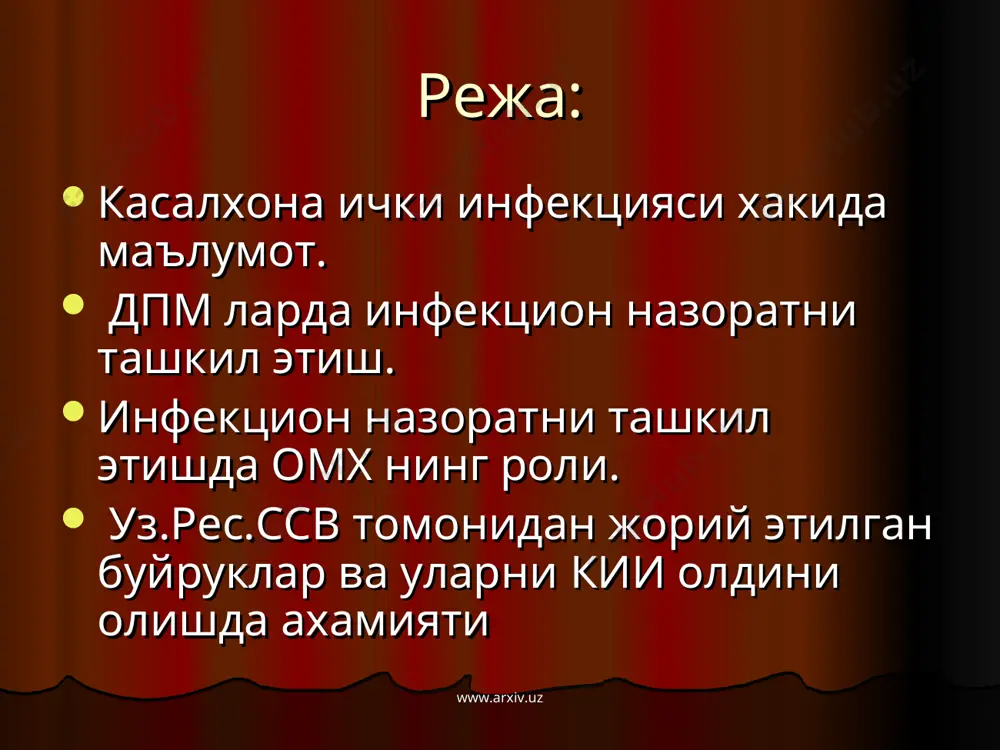 Режа:

Касалхона ички инфекцияси хакида маълумот.

ДПМ ларда инфекцион назоратни ташкил этиш.

Инфекцион назоратни ташкил этишда ОМХ нинг роли.

Уз.Рес.ССВ томонидан жорий этилган буйруклар ва уларни КИИ олдини олишда ахамияти

www.arxiv.uz